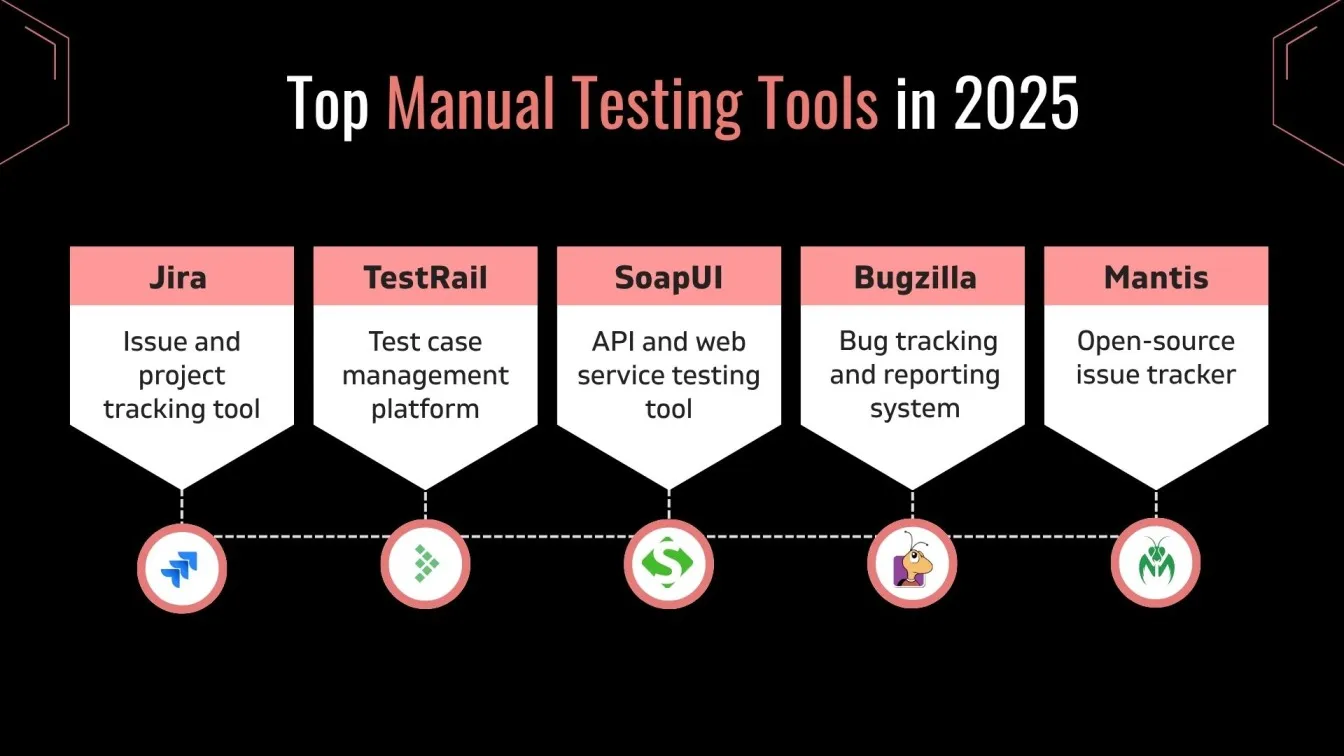 Top Manual Testing Tools in 2025

Jira
Issue and project tracking tool

TestRail
Test case management platform

SoapUI
API and web service testing tool

Bugzilla
Bug tracking and reporting system

Mantis
Open-source issue tracker